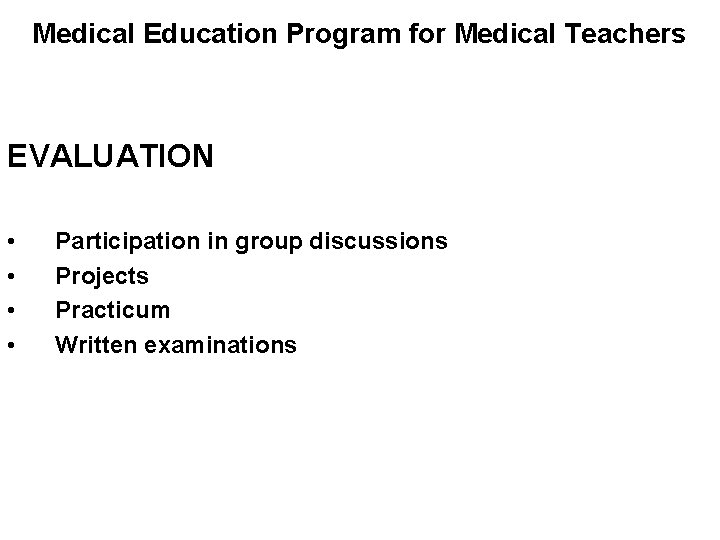 Medical Education Program for Medical Teachers

EVALUATION

• Participation in group discussions
• Projects
• Practicum
• Written examinations